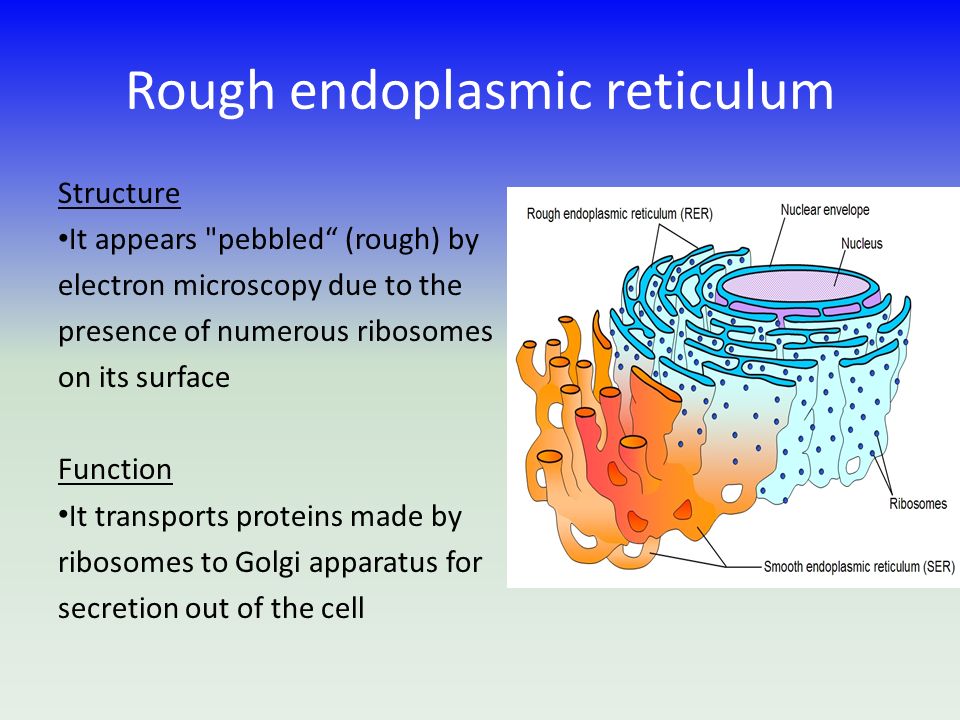 Rough endoplasmic reticulum

Structure
•It appears "pebbled“ (rough) by electron microscopy due to the presence of numerous ribosomes on its surface

Function
•It transports proteins made by ribosomes to Golgi apparatus for secretion out of the cell

Rough endoplasmic reticulum (RER)
Nuclear envelope
Nucleus
Ribosomes
Smooth endoplasmic reticulum (SER)